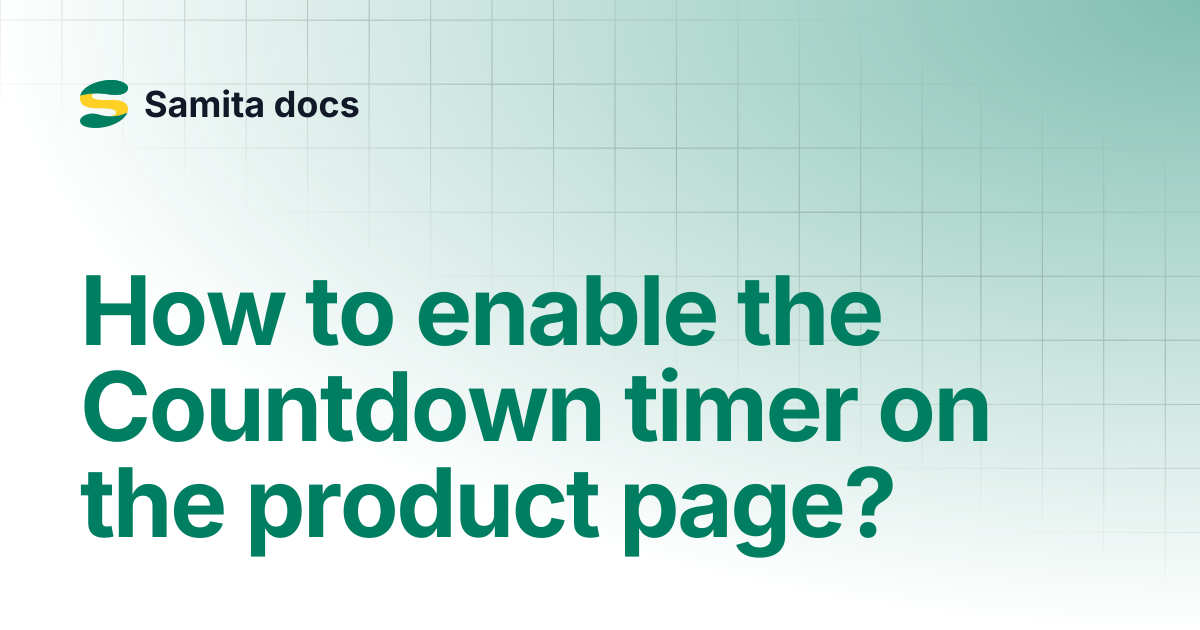 Samita docs

How to enable the Countdown timer on the product page?